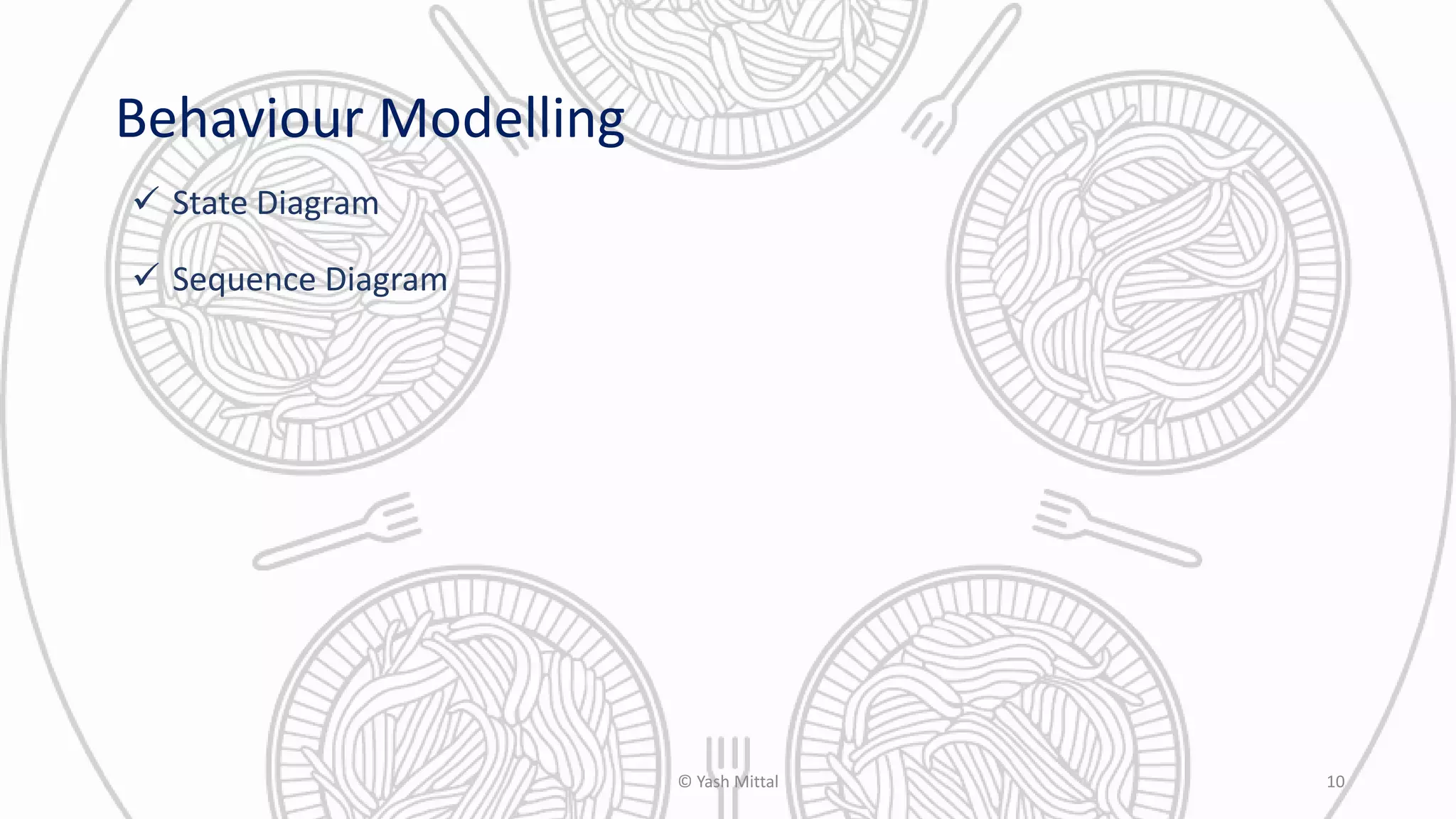 Behaviour Modelling

✓ State Diagram

✓ Sequence Diagram

© Yash Mittal

10